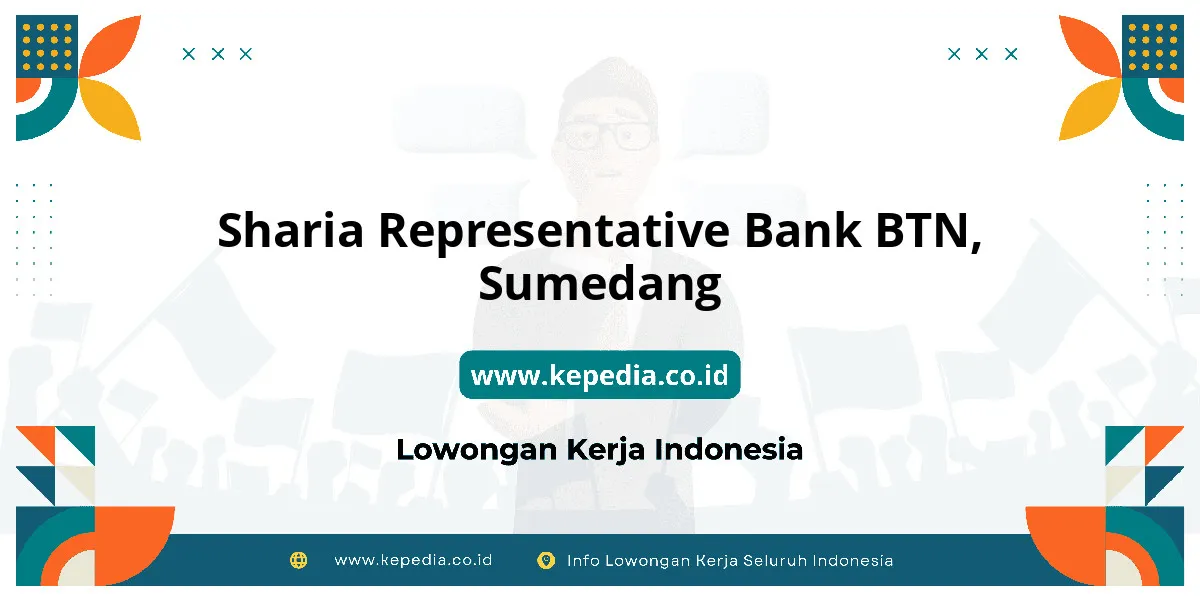 Sharia Representative Bank BTN, Sumedang

www.kepedia.co.id

Lowongan Kerja Indonesia

www.kepedia.co.id Info Lowongan Kerja Seluruh Indonesia